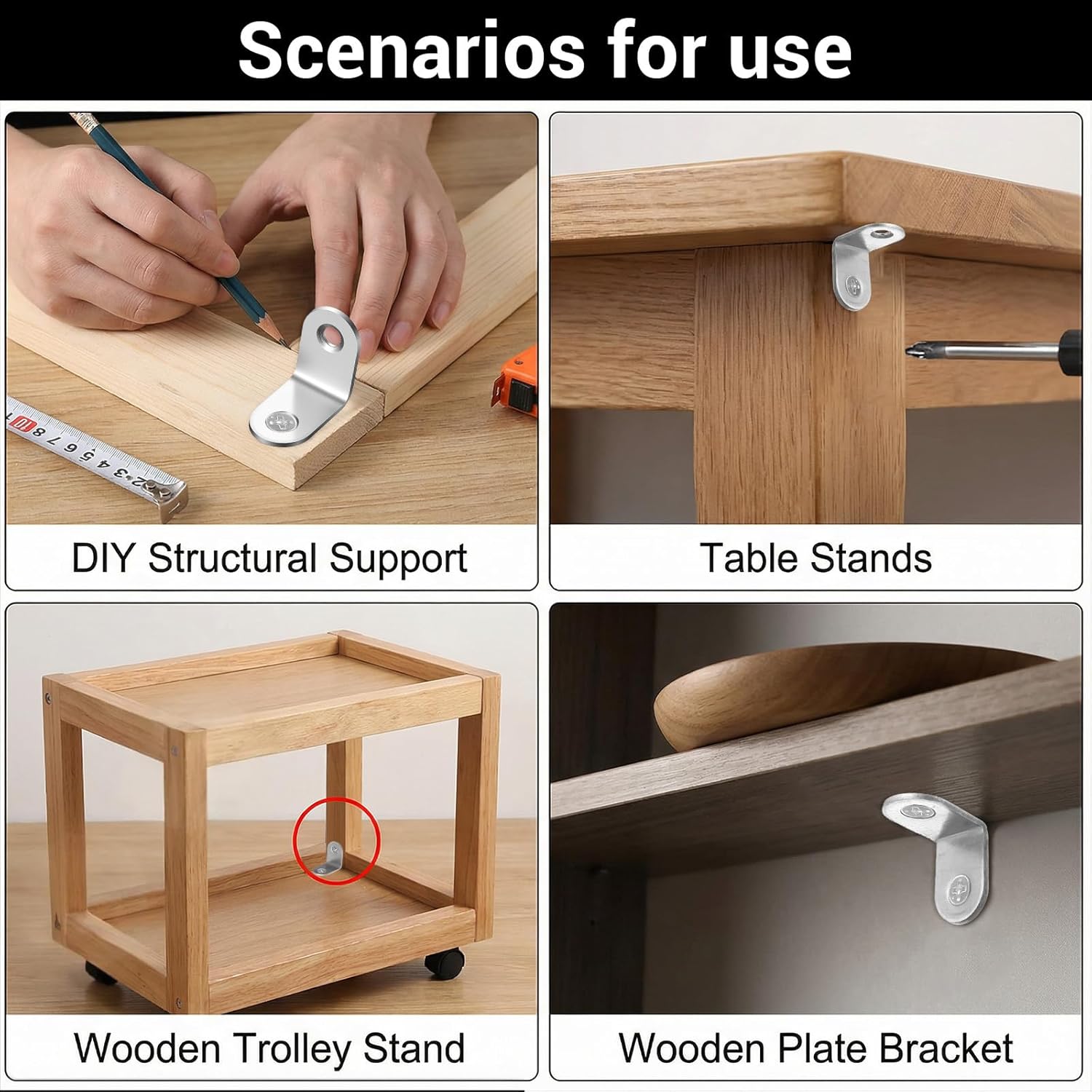 Scenarios for use

DIY Structural Support

Table Stands

Wooden Trolley Stand

Wooden Plate Bracket